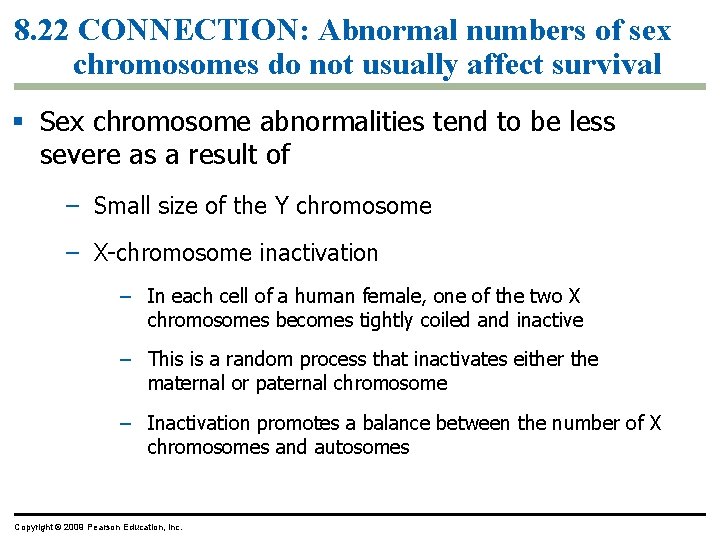 8.22 CONNECTION: Abnormal numbers of sex chromosomes do not usually affect survival

▪ Sex chromosome abnormalities tend to be less severe as a result of

– Small size of the Y chromosome

– X-chromosome inactivation

– In each cell of a human female, one of the two X chromosomes becomes tightly coiled and inactive

– This is a random process that inactivates either the maternal or paternal chromosome

– Inactivation promotes a balance between the number of X chromosomes and autosomes

Copyright © 2009 Pearson Education, Inc.